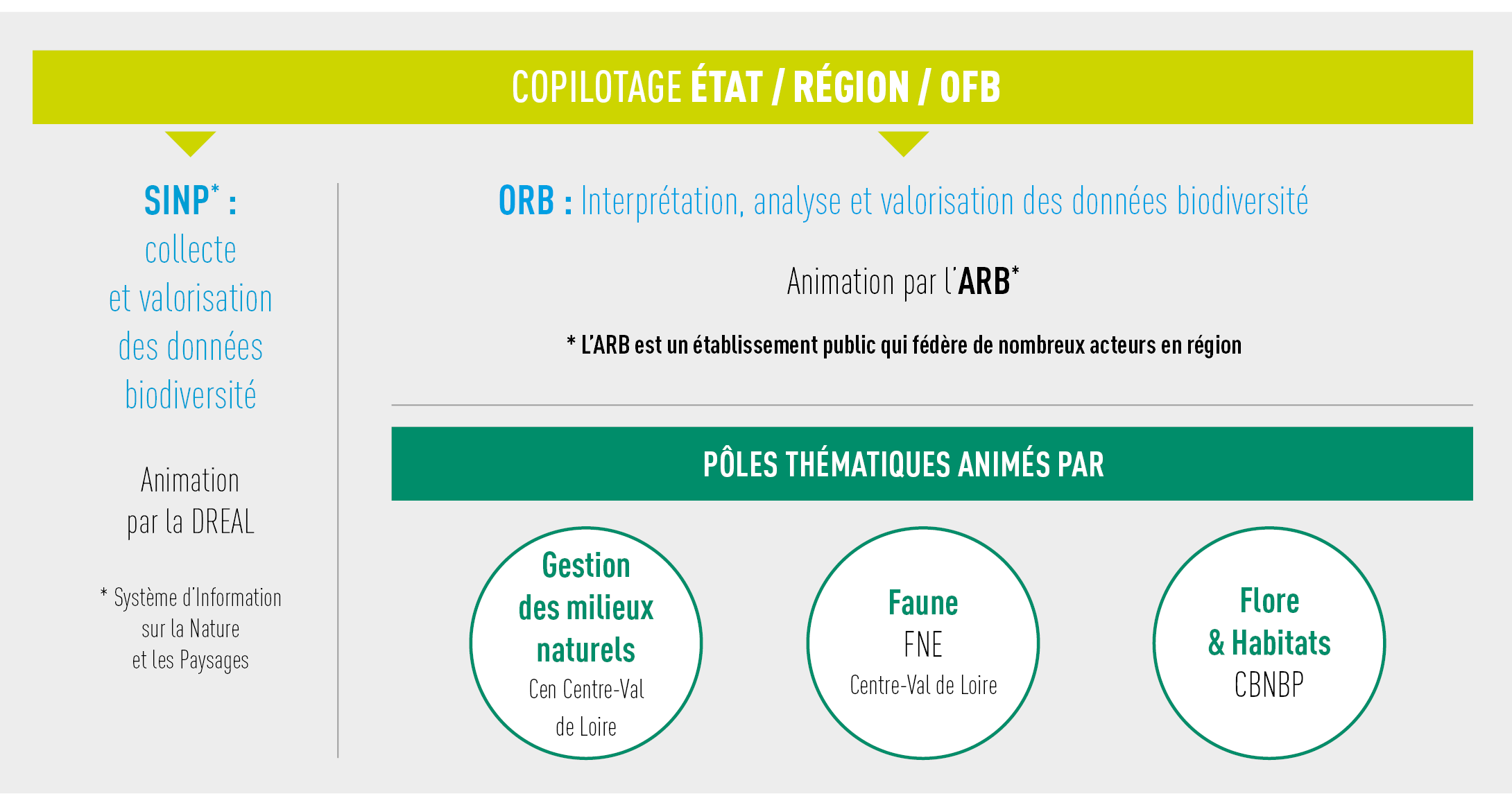 COPILOTAGE ÉTAT / RÉGION / OFB

SINP* : collecte et valorisation des données biodiversité

Animation par la DREAL

* Système d'Information sur la Nature et les Paysages

ORB : Interprétation, analyse et valorisation des données biodiversité

Animation par l'ARB*

* L'ARB est un établissement public qui fédère de nombreux acteurs en région

PÔLES THÉMATIQUES ANIMÉS PAR

Gestion des milieux naturels
Cen Centre-Val de Loire

Faune
FNE
Centre-Val de Loire

Flore & Habitats
CBNBP